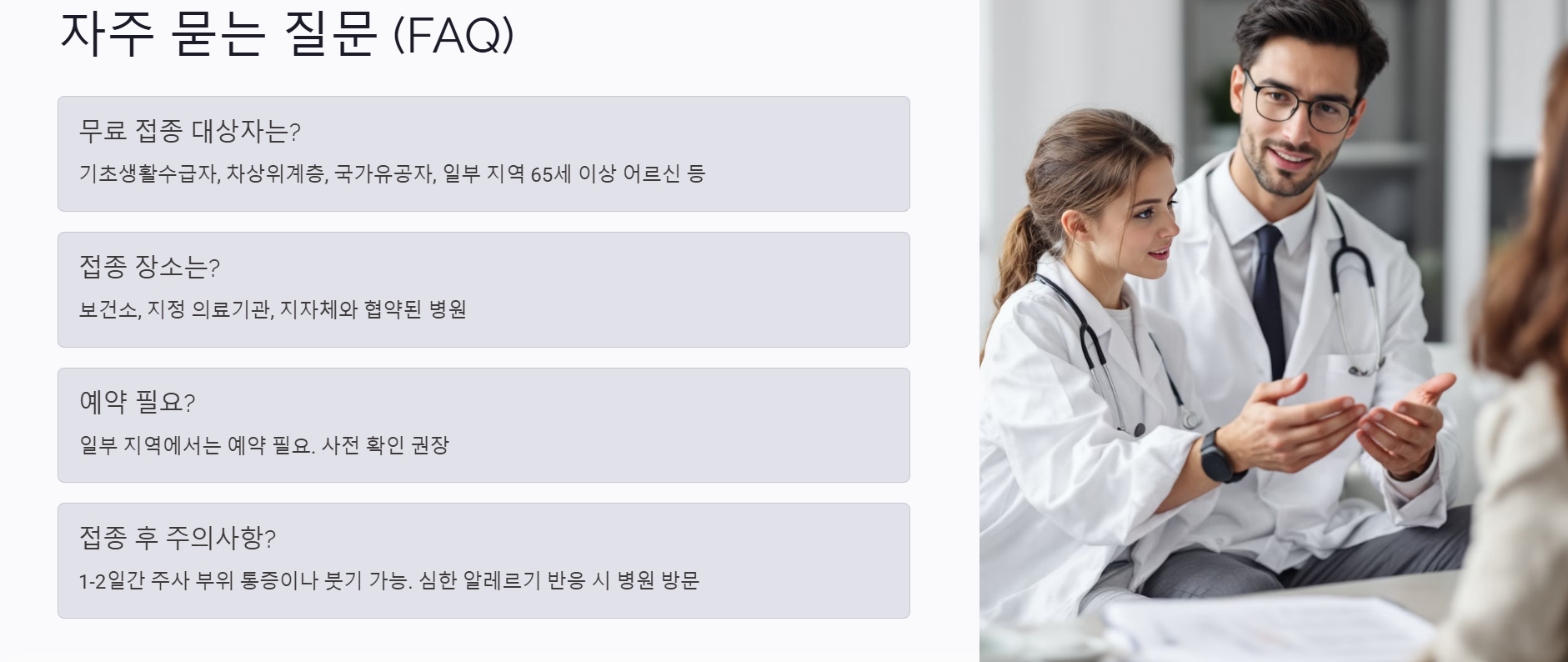 자주 묻는 질문 (FAQ)

무료 접종 대상자는?

기초생활수급자, 차상위계층, 국가유공자, 일부 지역 65세 이상 어르신 등

접종 장소는?

보건소, 지정 의료기관, 지자체와 협약된 병원

예약 필요?

일부 지역에서는 예약 필요. 사전 확인 권장

접종 후 주의사항?

1-2일간 주사 부위 통증이나 붓기 가능. 심한 알레르기 반응 시 병원 방문